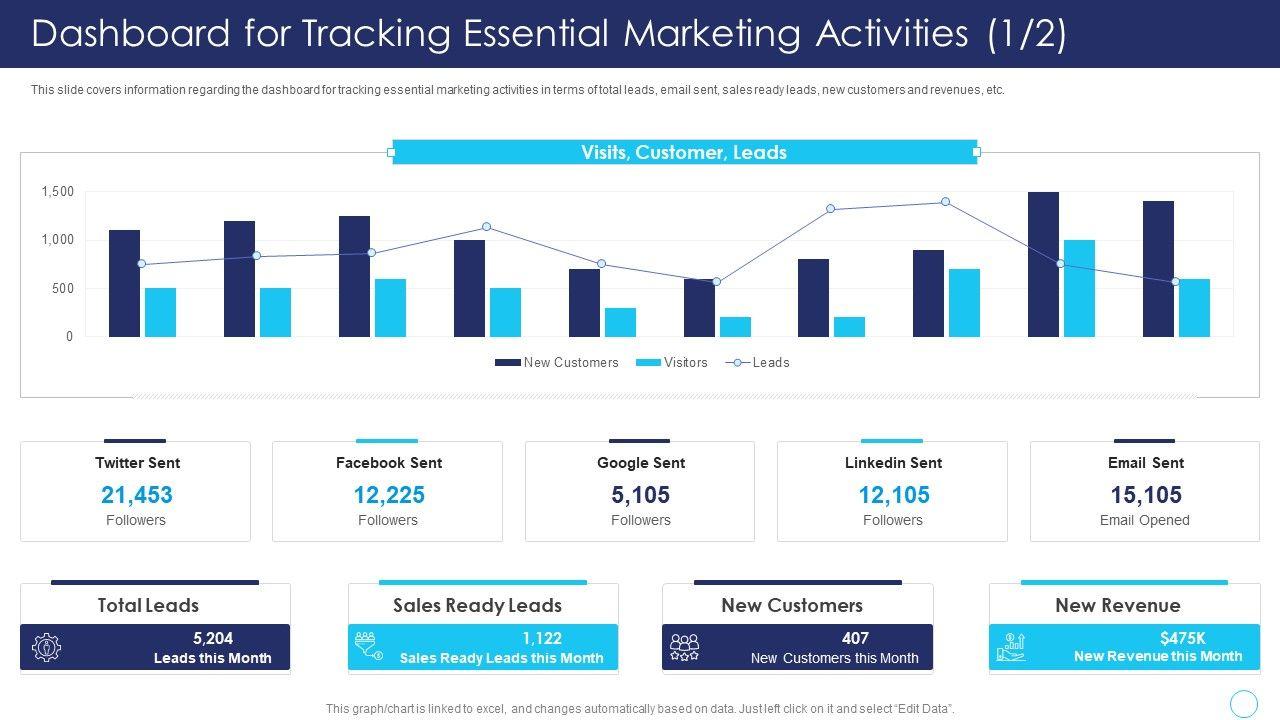 Dashboard for Tracking Essential Marketing Activities (1/2)

This slide covers information regarding the dashboard for tracking essential marketing activities in terms of total leads, email sent, sales ready leads, new customers and revenues, etc.

Visits, Customer, Leads

1,500
1,000
500
0

New Customers Visitors Leads

Twitter Sent
21,453
Followers

Facebook Sent
12,225
Followers

Google Sent
5,105
Followers

Linkedin Sent
12,105
Followers

Email Sent
15,105
Email Opened

Total Leads
5,204
Leads this Month

Sales Ready Leads
1,122
Sales Ready Leads this Month

New Customers
407
New Customers this Month

New Revenue
$475K
New Revenue this Month

This graph/chart is linked to excel, and changes automatically based on data. Just left click on it and select "Edit Data".